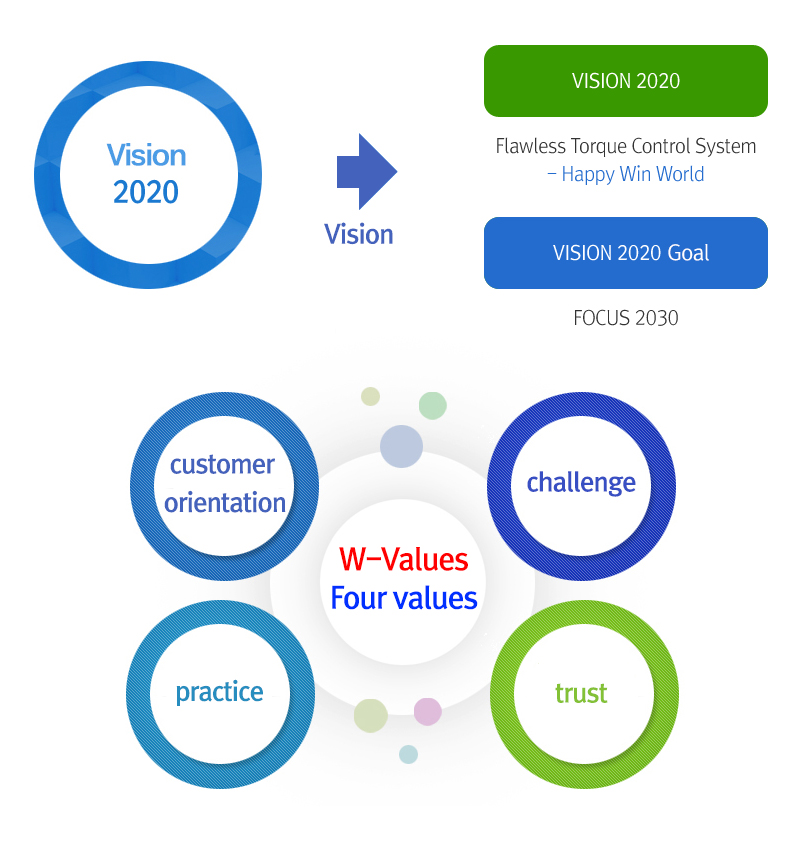 Vision 2020

Vision

VISION 2020

Flawless Torque Control System – Happy Win World

VISION 2020 Goal

FOCUS 2030

customer orientation

challenge

W-Values
Four values

practice

trust